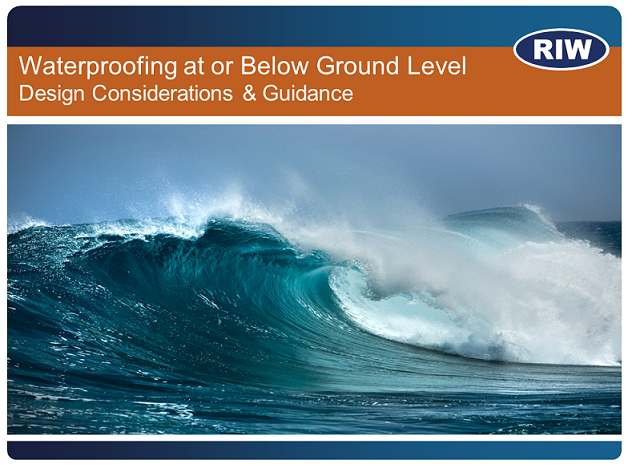 RIW

Waterproofing at or Below Ground Level
Design Considerations & Guidance